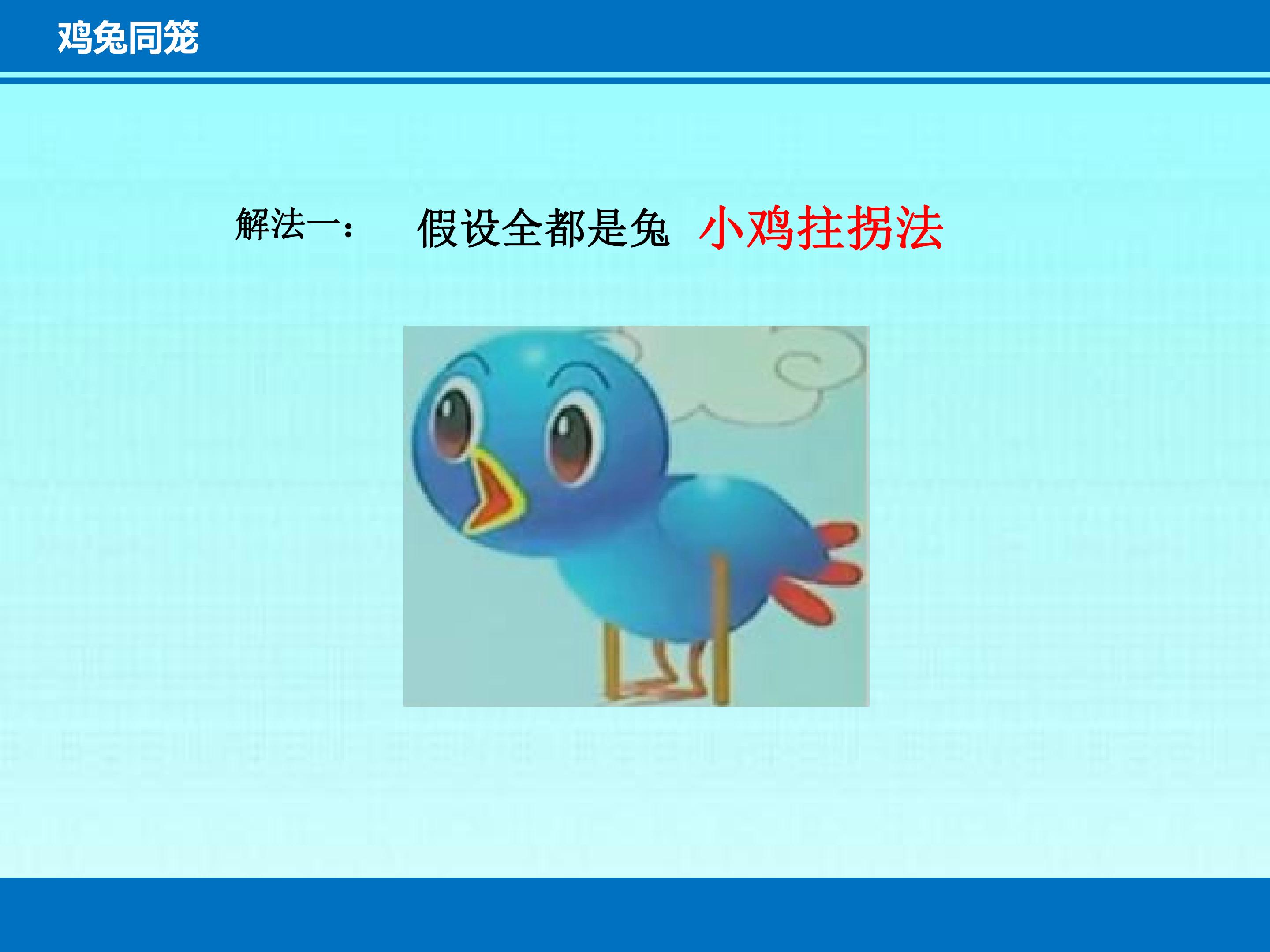 鸡兔同笼

解法一： 假设全都是兔 小鸡拄拐法